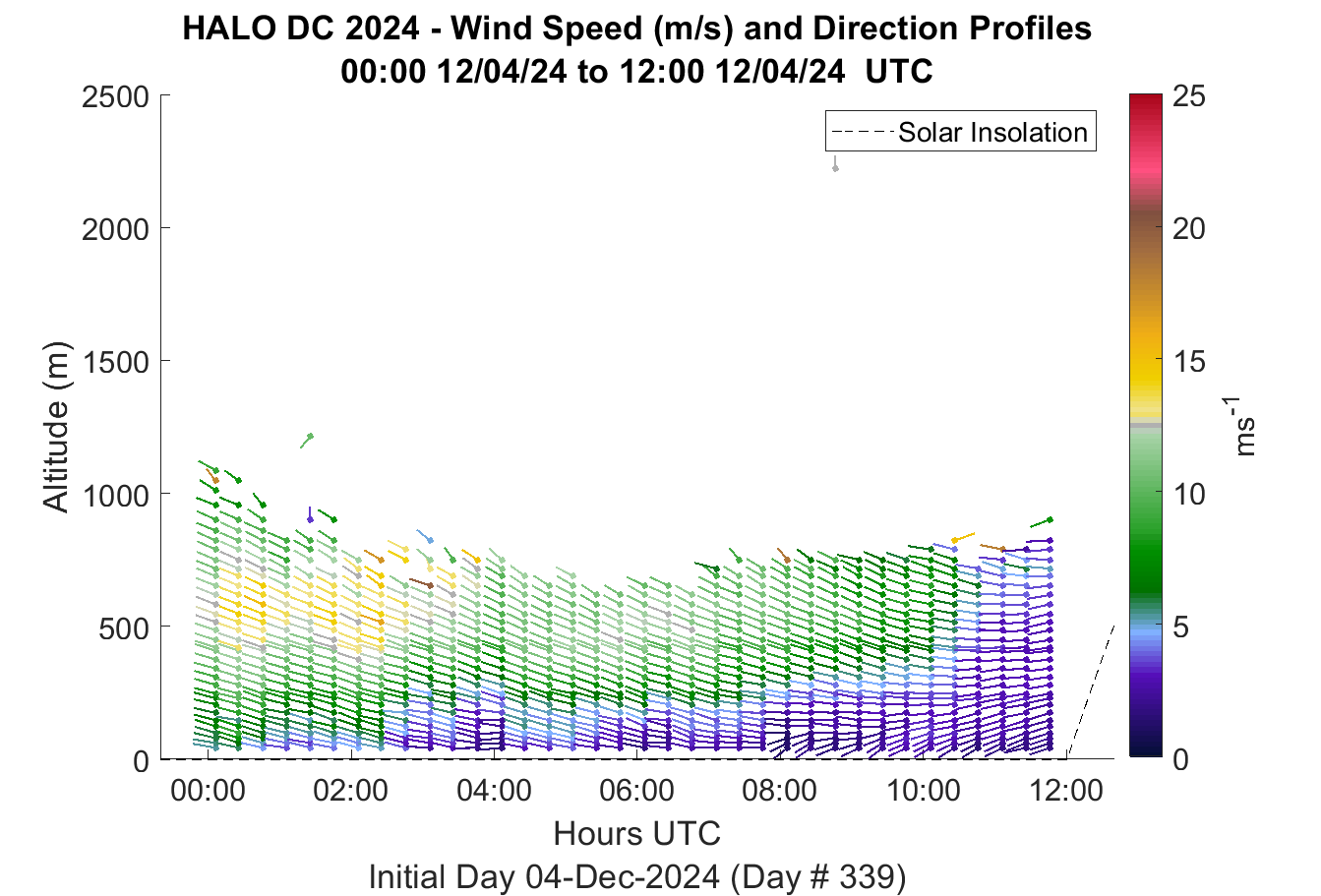 HALO DC 2024 - Wind Speed (m/s) and Direction Profiles
00:00 12/04/24 to 12:00 12/04/24 UTC

Solar Insolation

Altitude (m)

2500
2000
1500
1000
500
0

00:00
02:00
04:00
06:00
08:00
10:00
12:00

Hours UTC

Initial Day 04-Dec-2024 (Day # 339)

25
20
15
10
5
0

$ms^{-1}$